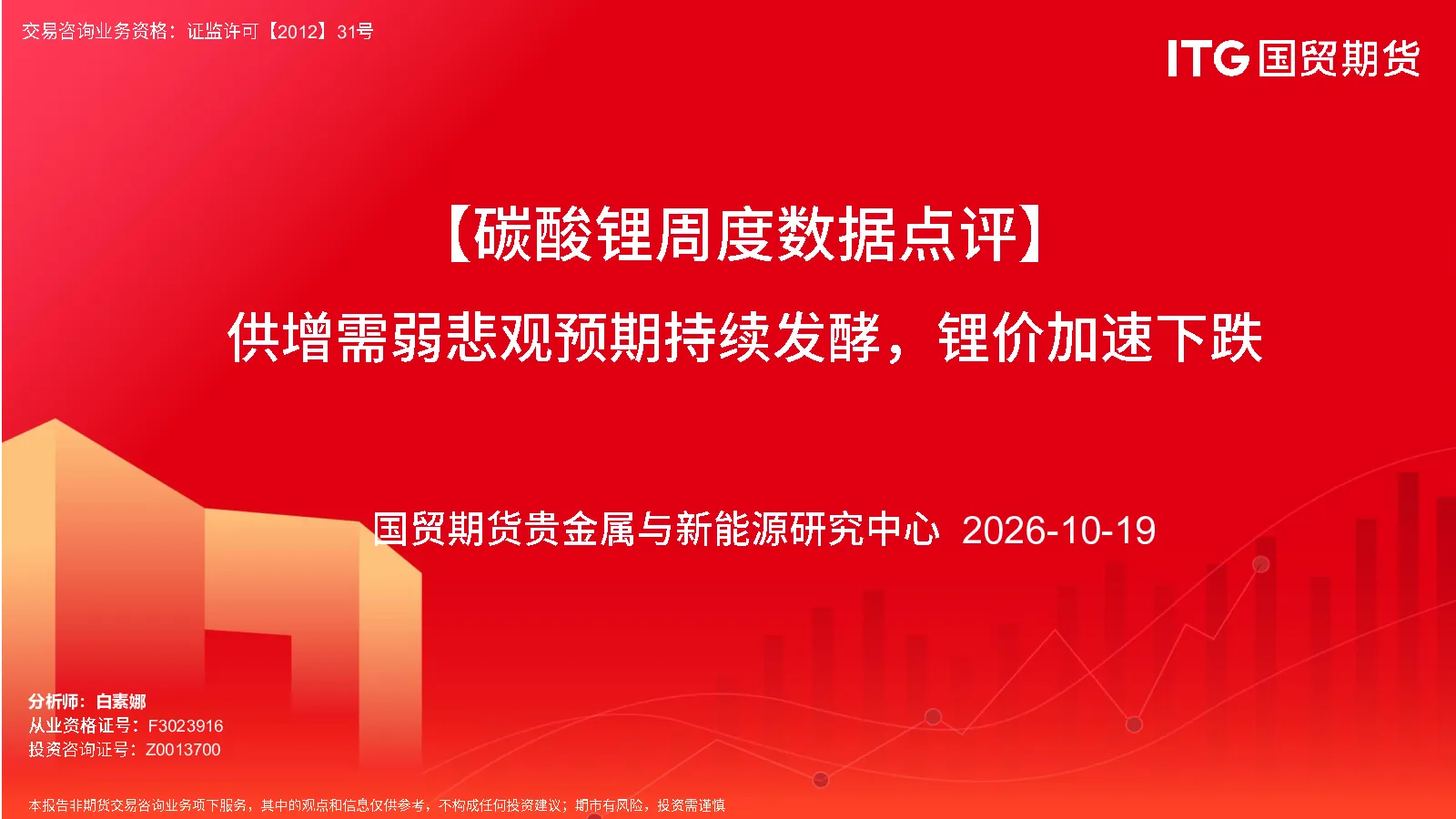 交易咨询业务资格：证监许可【2012】31号

ITG国贸期货

【碳酸锂周度数据点评】

供增需弱悲观预期持续发酵，锂价加速下跌

国贸期货贵金属与新能源研究中心 2026-10-19

分析师：白素娜
从业资格证号：F3023916
投资咨询证号：Z0013700

本报告非期货交易咨询业务项下服务，其中的观点和信息仅供参考，不构成任何投资建议；期市有风险，投资需谨慎